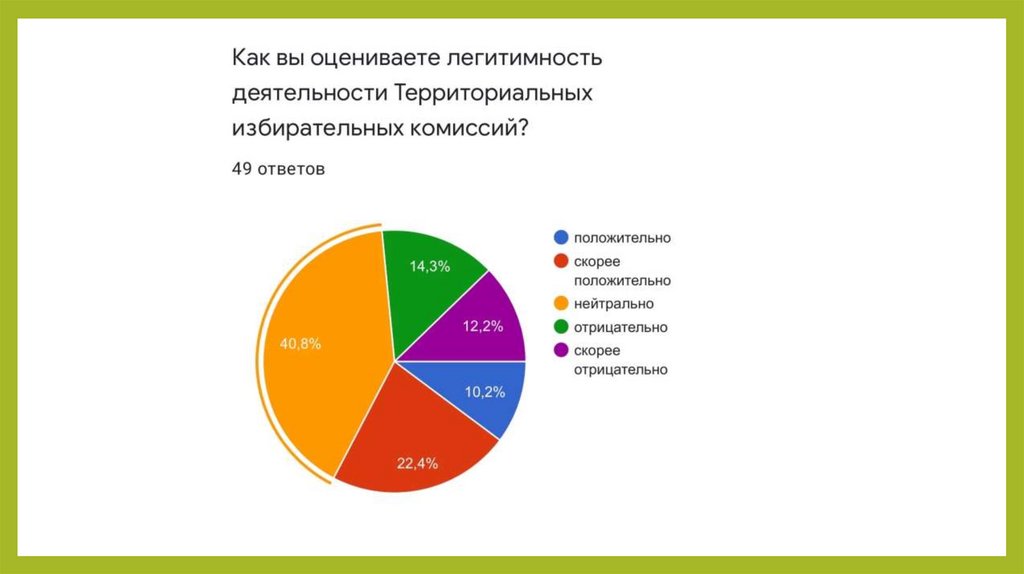 Как вы оцениваете легитимность деятельности Территориальных избирательных комиссий?

49 ответов

14,3%
12,2%
40,8%
10,2%
22,4%

положительно
скорее положительно
нейтрально
отрицательно
скорее отрицательно